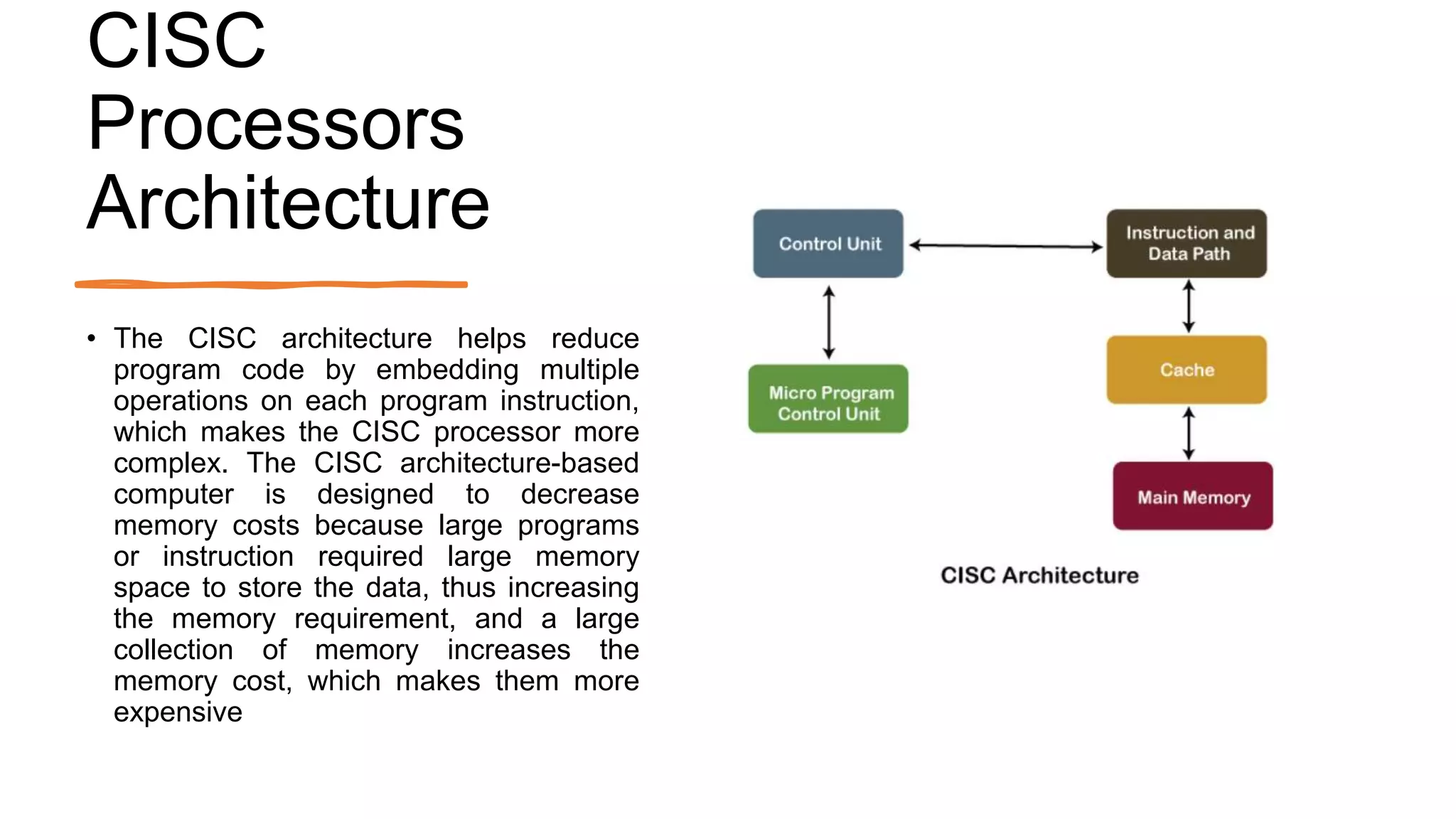 CISC Processors Architecture

• The CISC architecture helps reduce program code by embedding multiple operations on each program instruction, which makes the CISC processor more complex. The CISC architecture-based computer is designed to decrease memory costs because large programs or instruction required large memory space to store the data, thus increasing the memory requirement, and a large collection of memory increases the memory cost, which makes them more expensive

Control Unit

Instruction and Data Path

Micro Program Control Unit

Cache

Main Memory

CISC Architecture